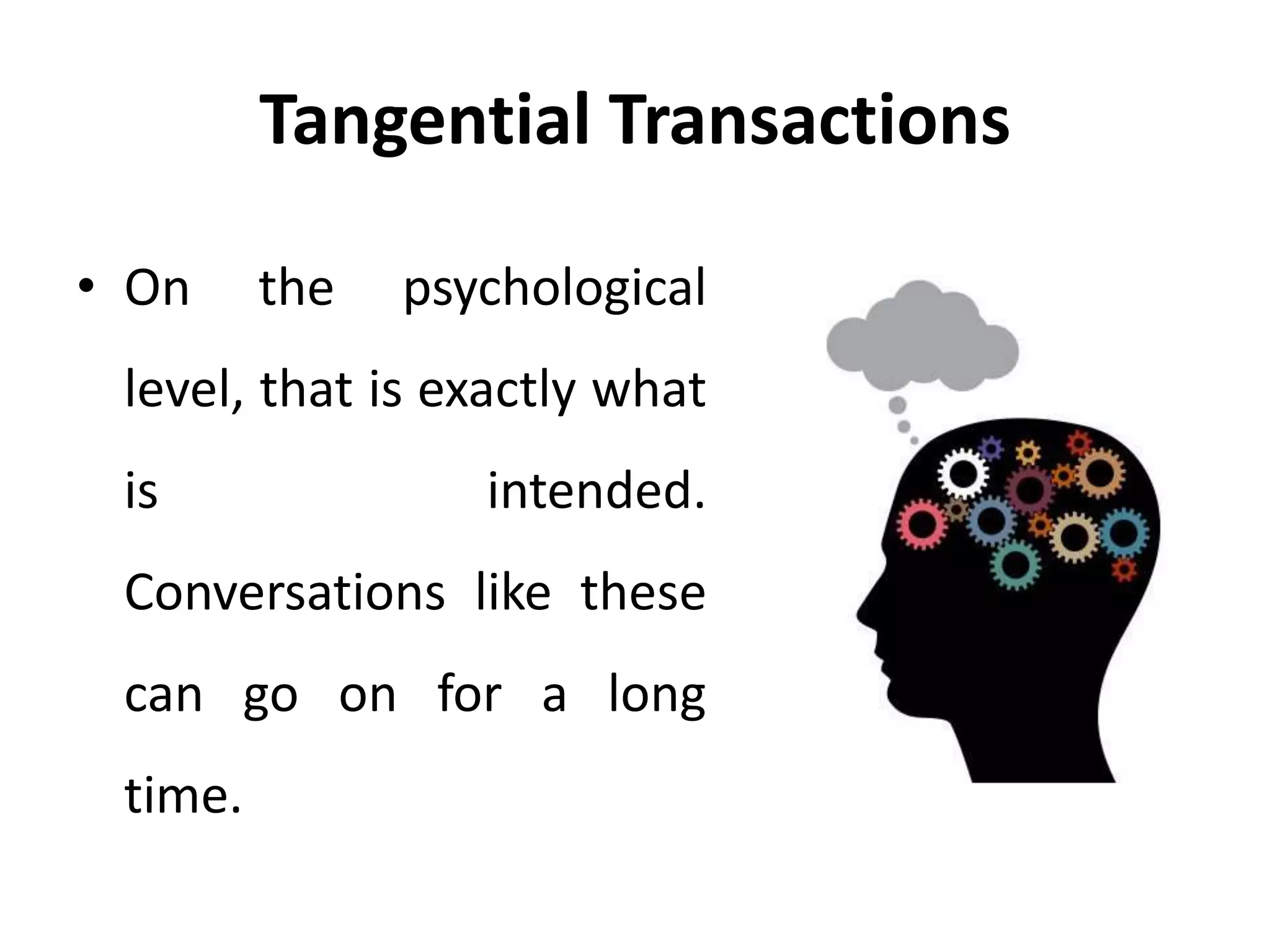 Tangential Transactions

• On the psychological level, that is exactly what is intended. Conversations like these can go on for a long time.